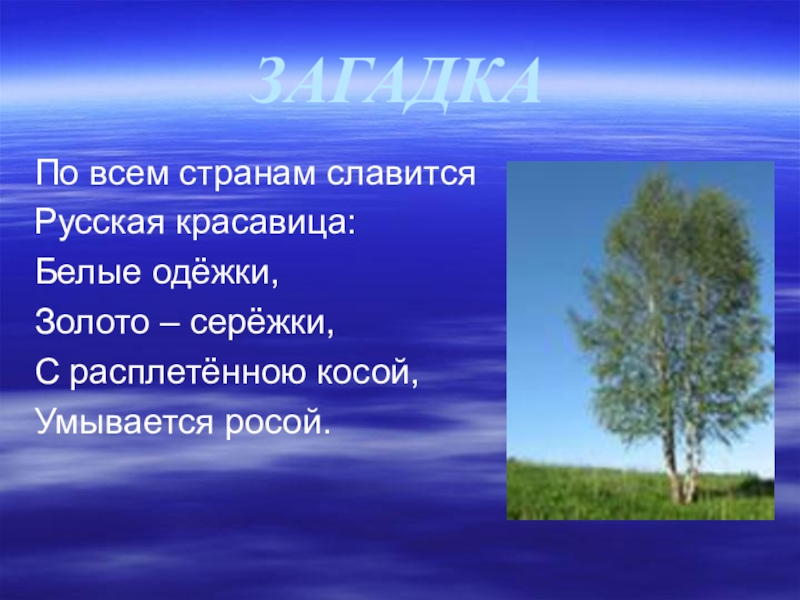 ЗАГАДКА

По всем странам славится
Русская красавица:
Белые одёжки,
Золото – серёжки,
С расплетённою косой,
Умывается росой.